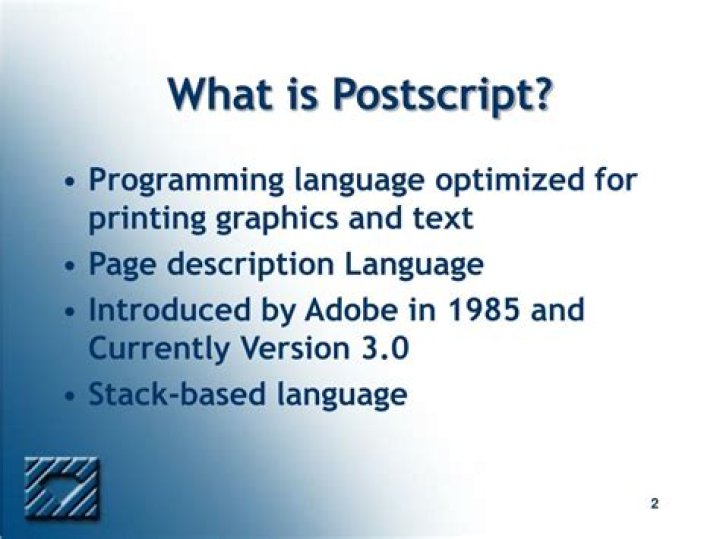 What is Postscript?

• Programming language optimized for printing graphics and text
• Page description Language
• Introduced by Adobe in 1985 and Currently Version 3.0
• Stack-based language

2